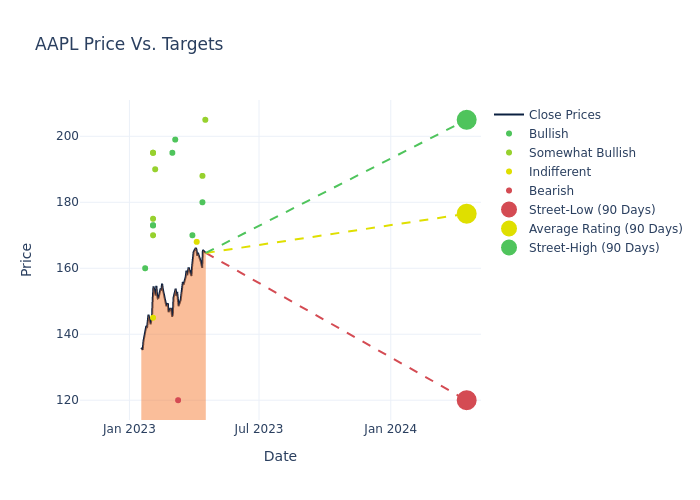 AAPL Price Vs. Targets

Price

200
180
160
140
120

Jan 2023
Jul 2023
Jan 2024

Date

Close Prices
Bullish
Somewhat Bullish
Indifferent
Bearish
Street-Low (90 Days)
Average Rating (90 Days)
Street-High (90 Days)